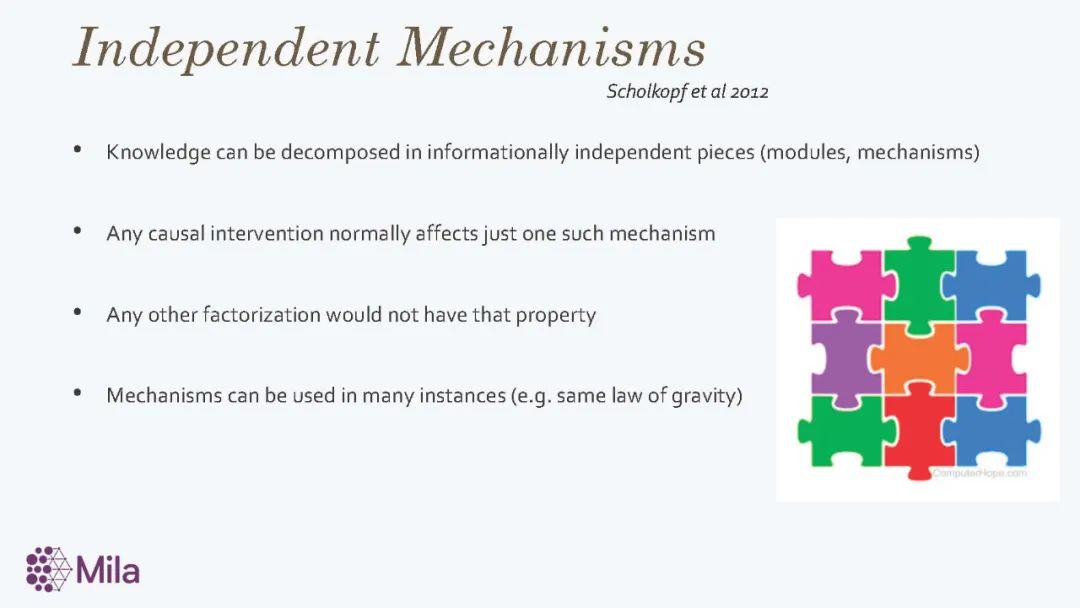 Independent Mechanisms

Scholkopf et al 2012

• Knowledge can be decomposed in informationally independent pieces (modules, mechanisms)

• Any causal intervention normally affects just one such mechanism

• Any other factorization would not have that property

• Mechanisms can be used in many instances (e.g. same law of gravity)

ComputerHope.com

Mila